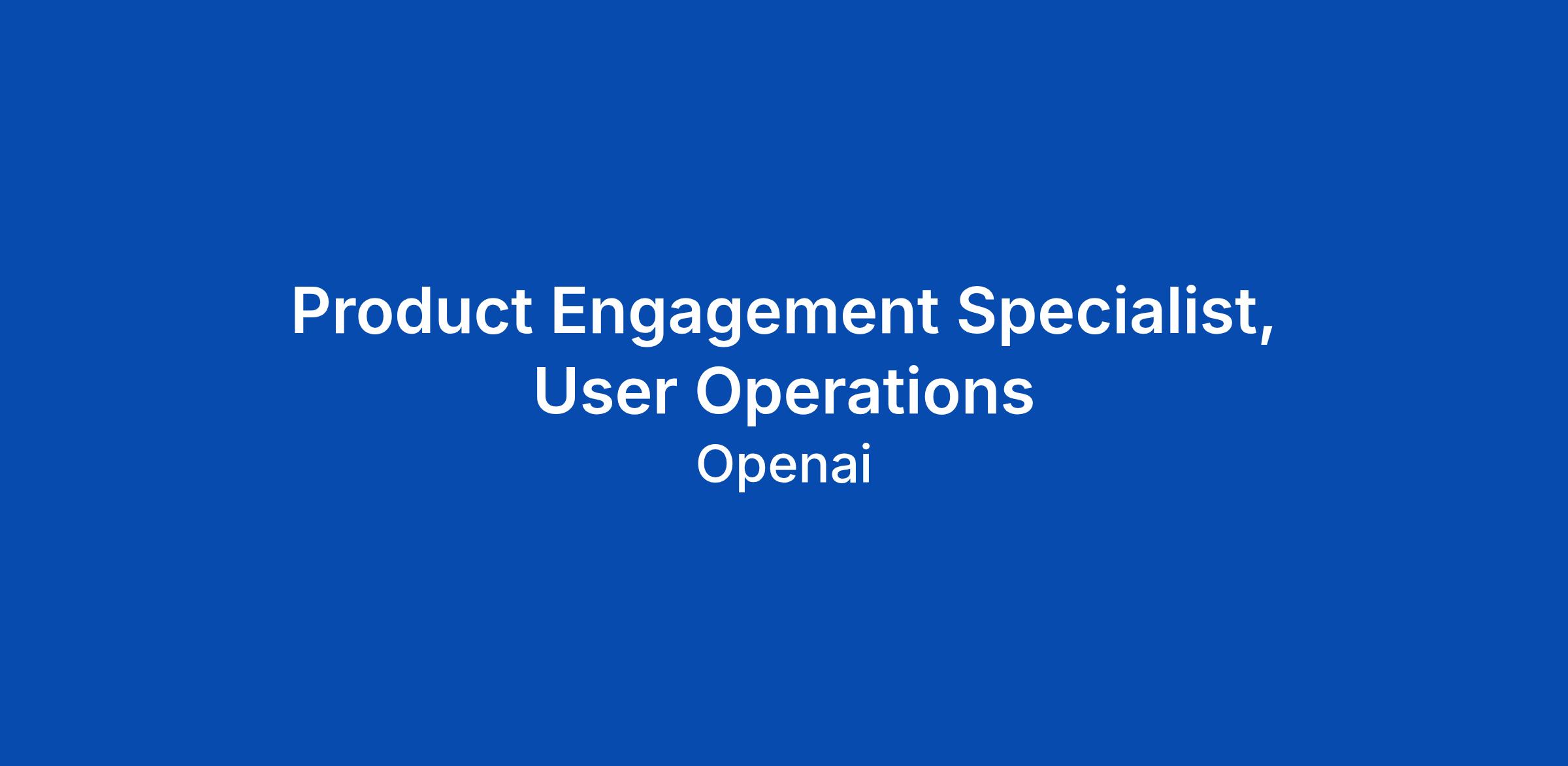 Product Engagement Specialist, User Operations

Openai